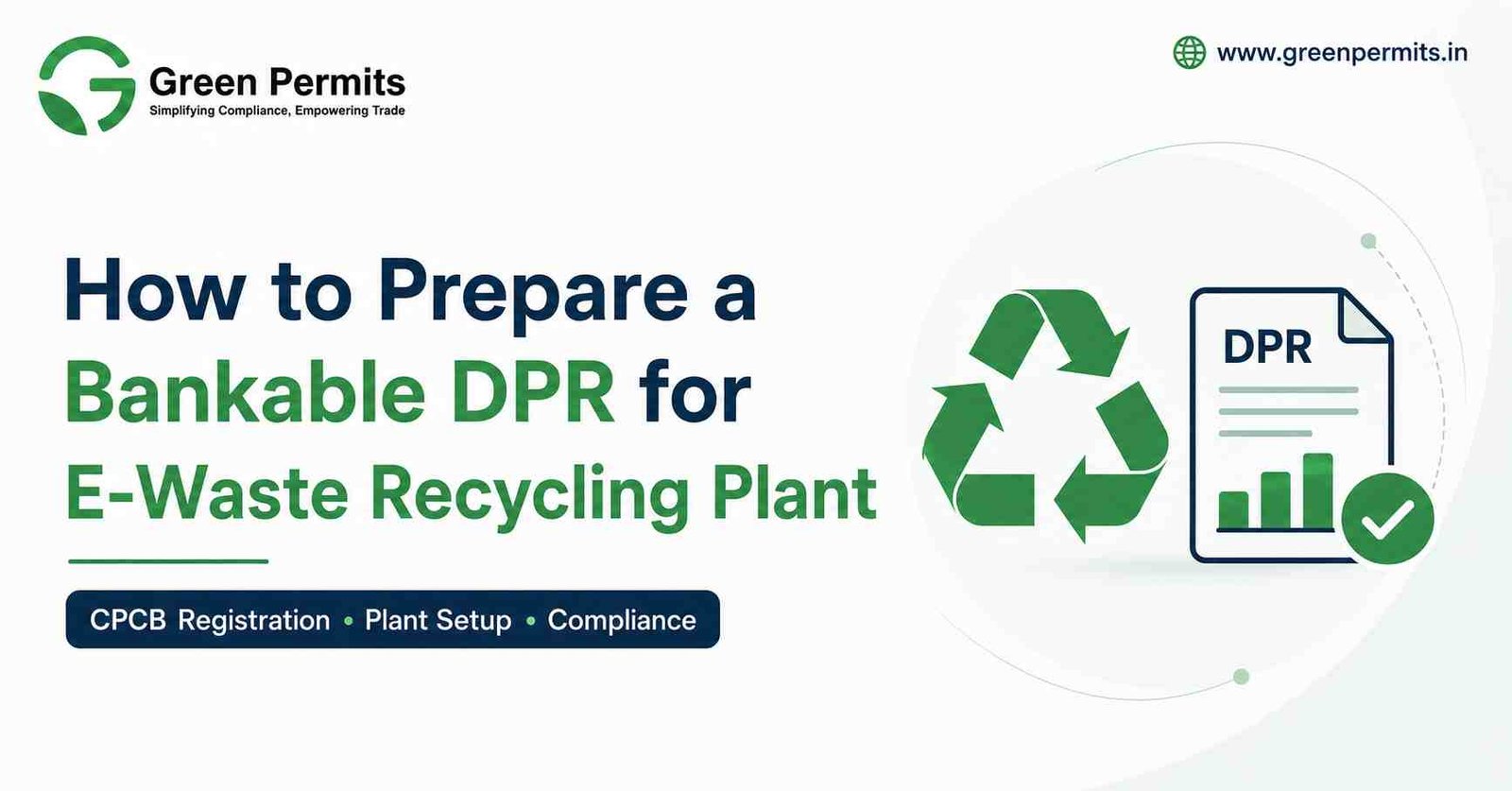 Green Permits
Simplifying Compliance, Empowering Trade

www.greenpermits.in

How to Prepare a Bankable DPR for E-Waste Recycling Plant

CPCB Registration • Plant Setup • Compliance

DPR